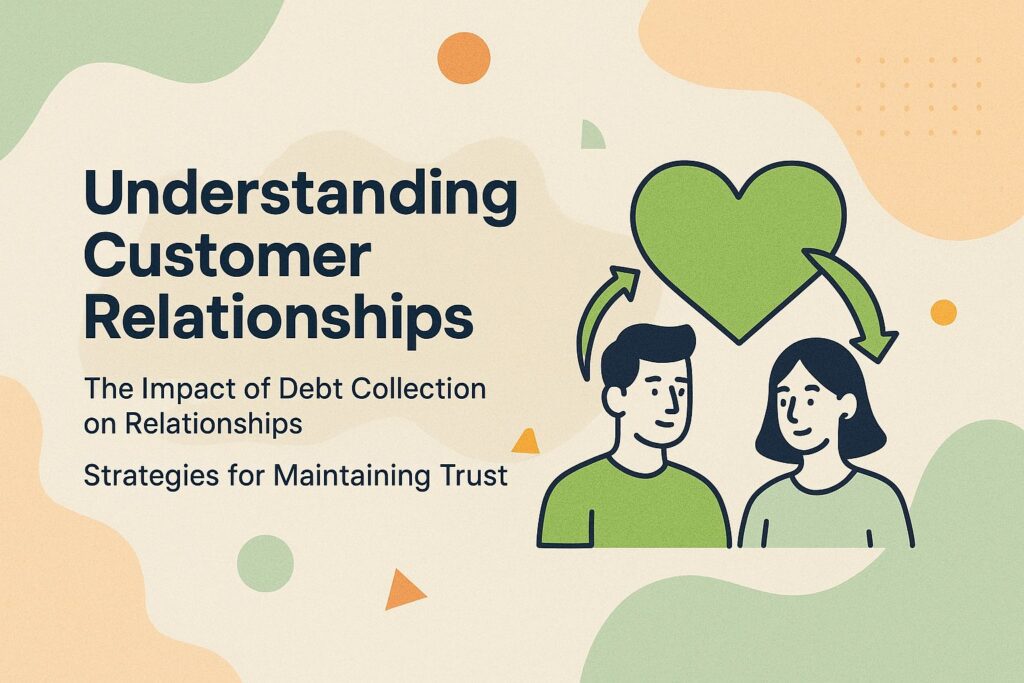 Understanding Customer Relationships

The Impact of Debt Collection on Relationships

Strategies for Maintaining Trust